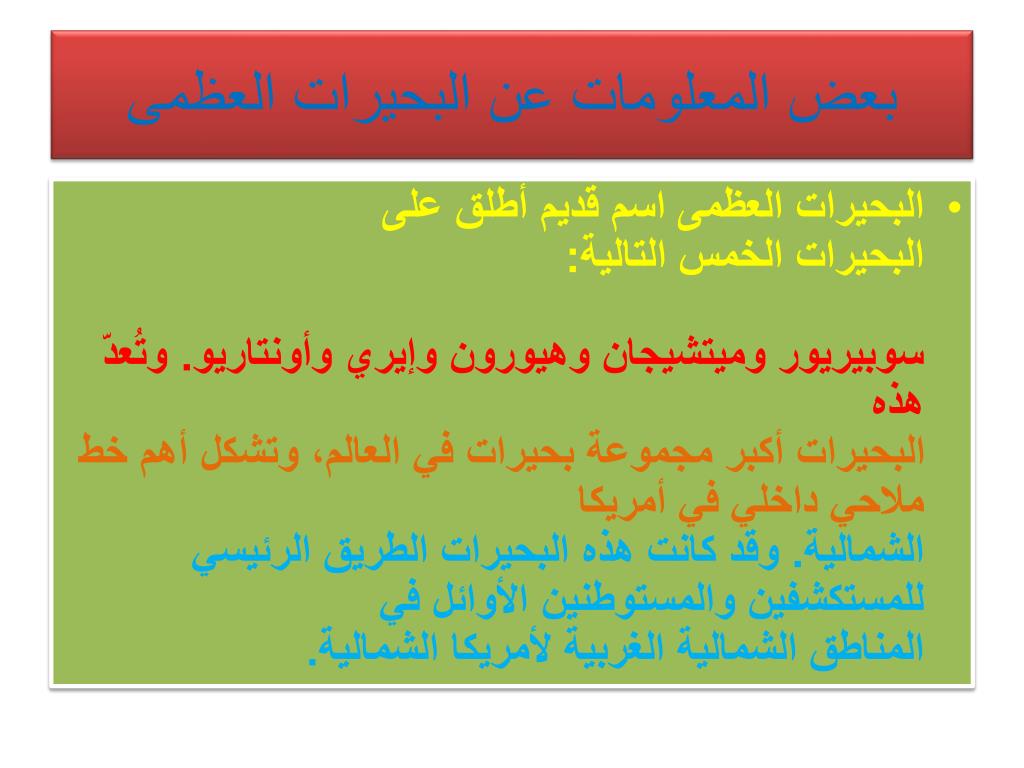 بعض المعلومات عن البحيرات العظمى

• البحيرات العظمى اسم قديم أطلق على البحيرات الخمس التالية:

سوبيريور وميتشيجان وهيورون وإيري وأونتاريو. وتُعدّ هذه
البحيرات أكبر مجموعة بحيرات في العالم، وتشكل أهم خط ملاحي داخلي في أمريكا
الشمالية. وقد كانت هذه البحيرات الطريق الرئيسي للمستكشفين والمستوطنين الأوائل في
المناطق الشمالية الغربية لأمريكا الشمالية.